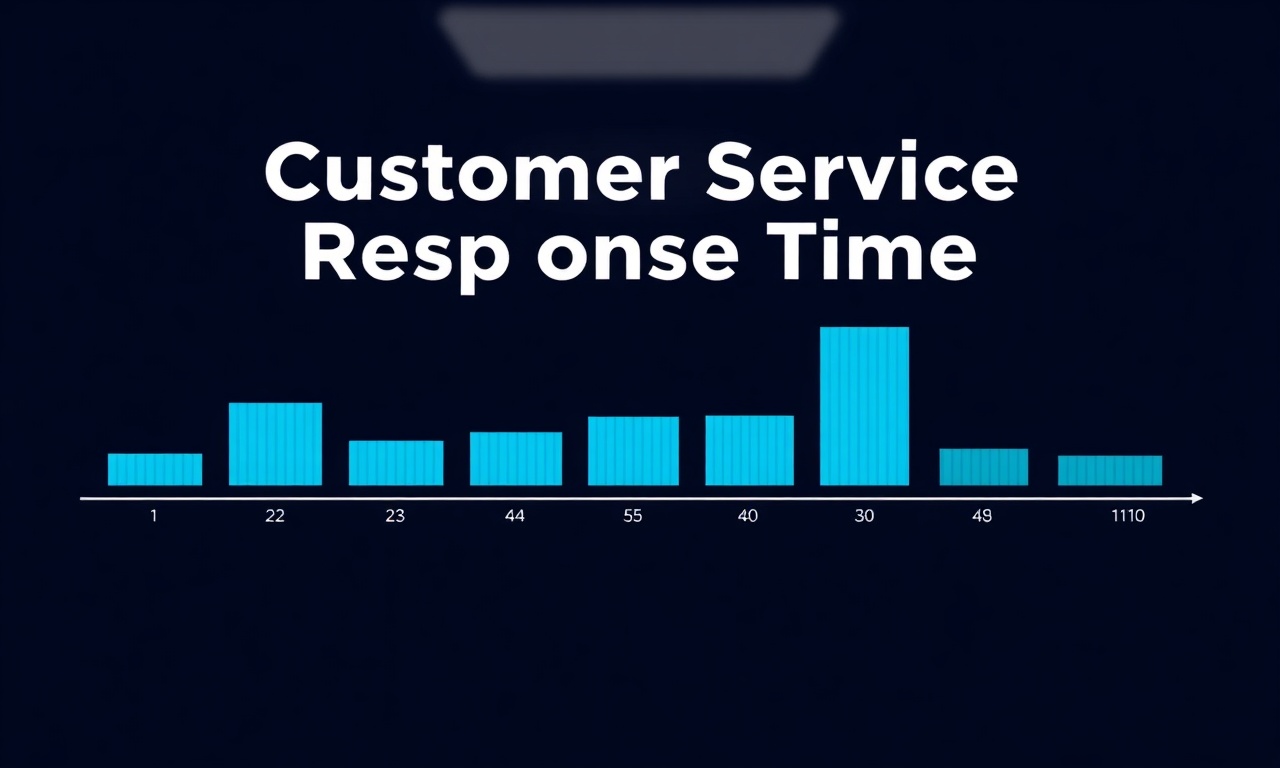 Customer Service
Resp onse Time

1 22 23 44 55 40 30 49 1110